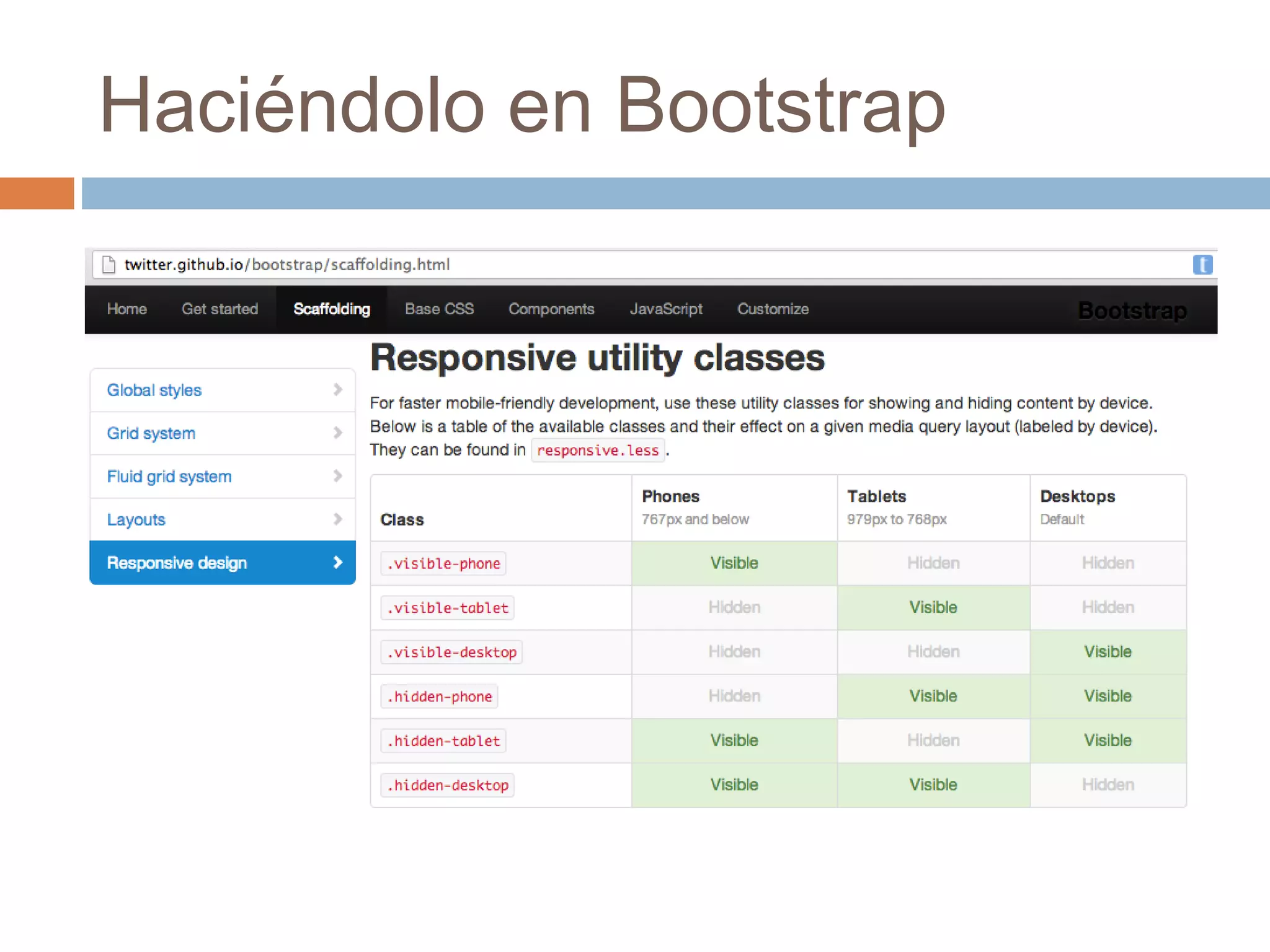 Haciéndolo en Bootstrap

twitter.github.io/bootstrap/scaffolding.html

Home Get started Scaffolding Base CSS Components JavaScript Customize Bootstrap

Global styles
Grid system
Fluid grid system
Layouts
Responsive design

Responsive utility classes

For faster mobile-friendly development, use these utility classes for showing and hiding content by device. Below is a table of the available classes and their effect on a given media query layout (labeled by device). They can be found in responsive.less.

| Class | Phones 767px and below | Tablets 979px to 768px | Desktops Default |
|---|---|---|---|
| .visible-phone | Visible | Hidden | Hidden |
| .visible-tablet | Hidden | Visible | Hidden |
| .visible-desktop | Hidden | Hidden | Visible |
| .hidden-phone | Hidden | Visible | Visible |
| .hidden-tablet | Visible | Hidden | Visible |
| .hidden-desktop | Visible | Visible | Hidden |